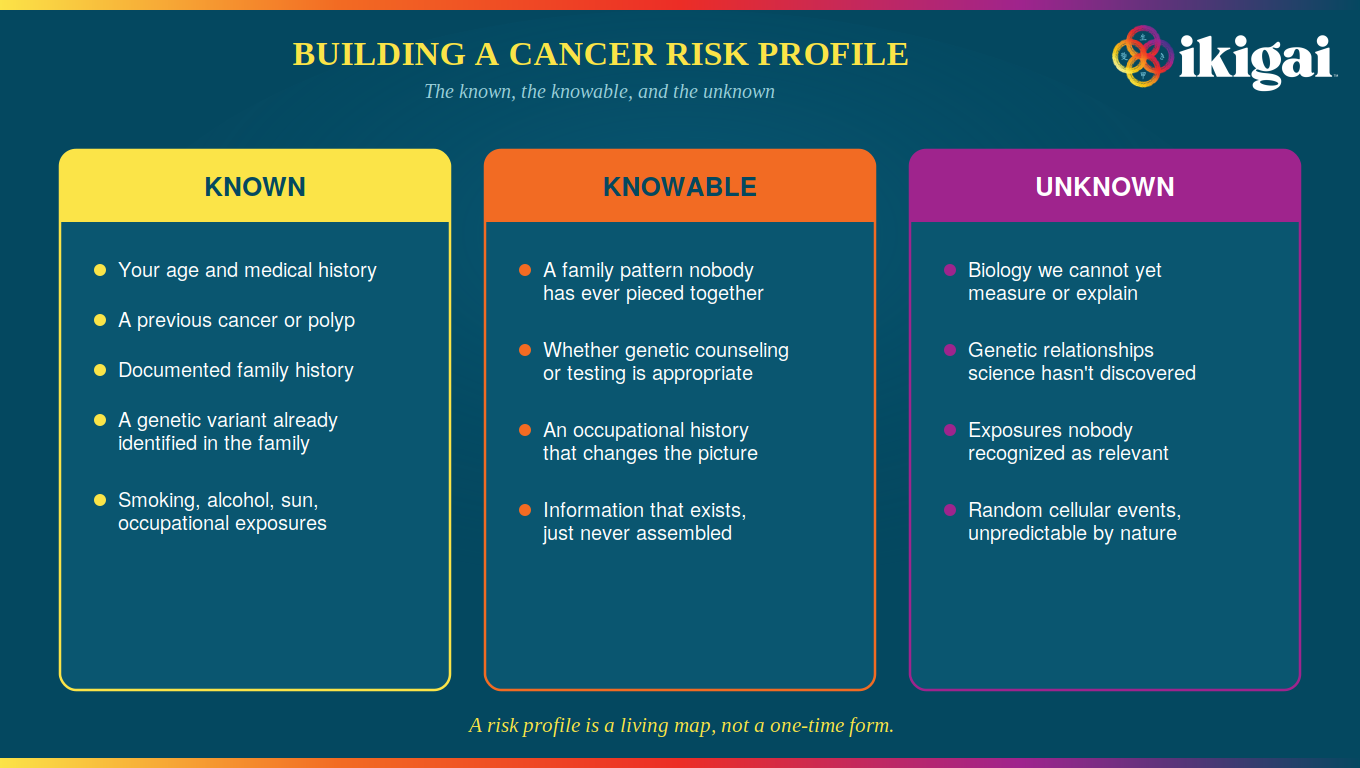 BUILDING A CANCER RISK PROFILE

The known, the knowable, and the unknown

ikigai

KNOWN

- Your age and medical history
- A previous cancer or polyp
- Documented family history
- A genetic variant already identified in the family
- Smoking, alcohol, sun, occupational exposures

KNOWABLE

- A family pattern nobody has ever pieced together
- Whether genetic counseling or testing is appropriate
- An occupational history that changes the picture
- Information that exists, just never assembled

UNKNOWN

- Biology we cannot yet measure or explain
- Genetic relationships science hasn't discovered
- Exposures nobody recognized as relevant
- Random cellular events, unpredictable by nature

A risk profile is a living map, not a one-time form.